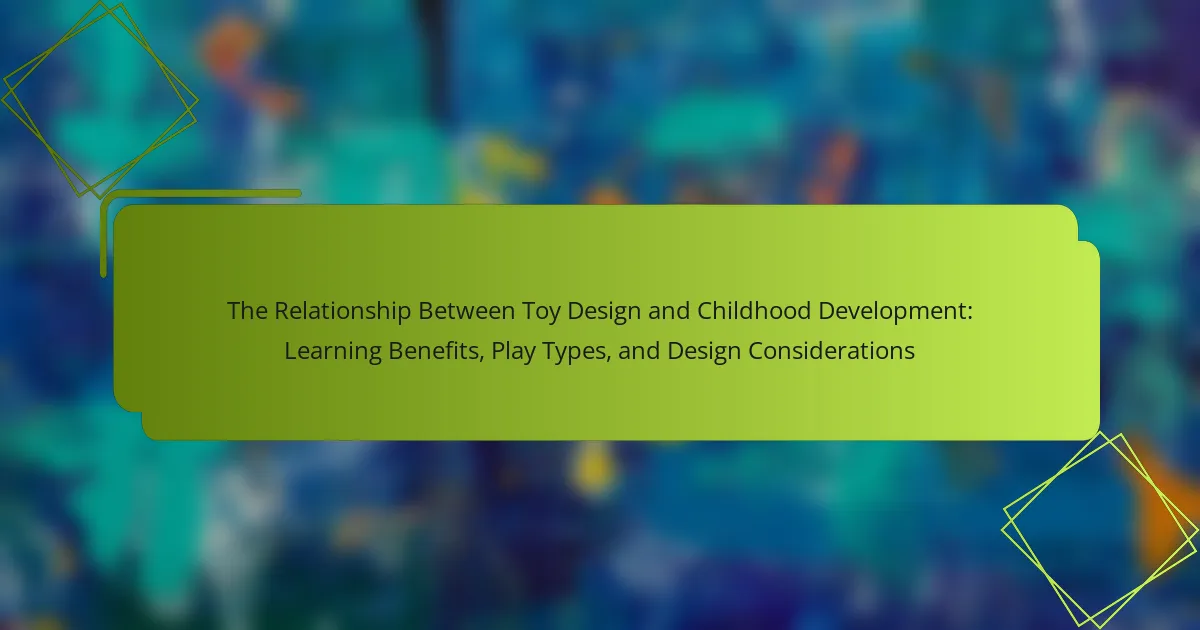 The Relationship Between Toy Design and Childhood Development: Learning Benefits, Play Types, and Design Considerations